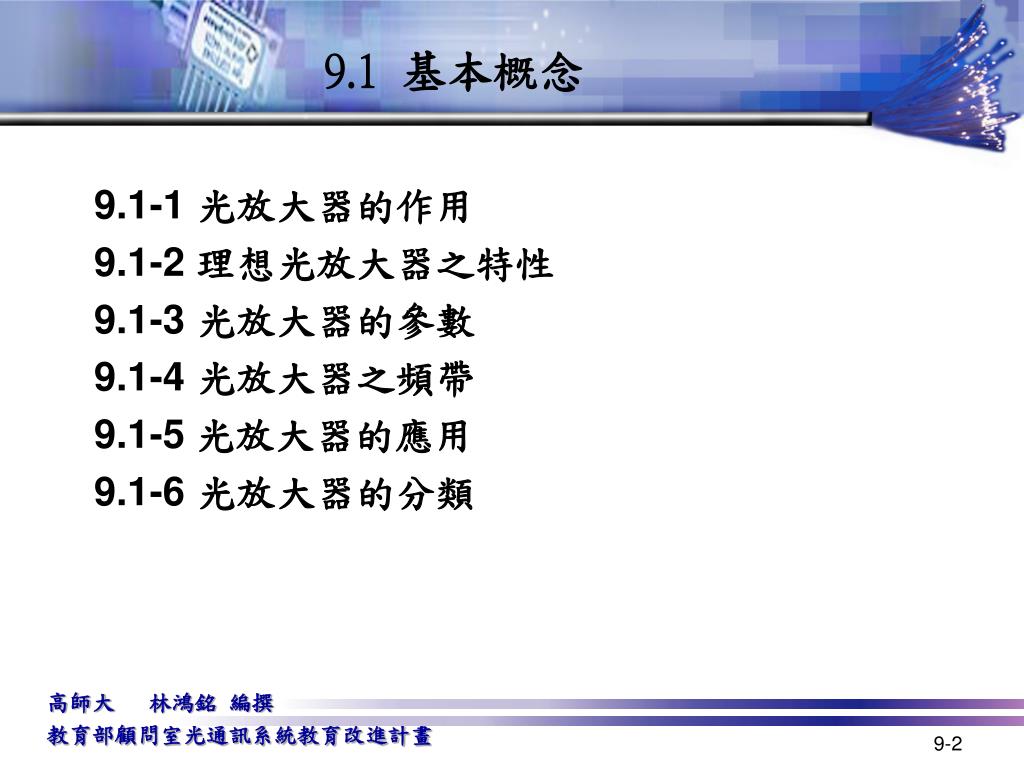 9.1 基本概念

9.1-1 光放大器的作用
9.1-2 理想光放大器之特性
9.1-3 光放大器的參數
9.1-4 光放大器之頻帶
9.1-5 光放大器的應用
9.1-6 光放大器的分類

高師大 林鴻銘 編撰
教育部顧問室光通訊系統教育改進計畫

9-2